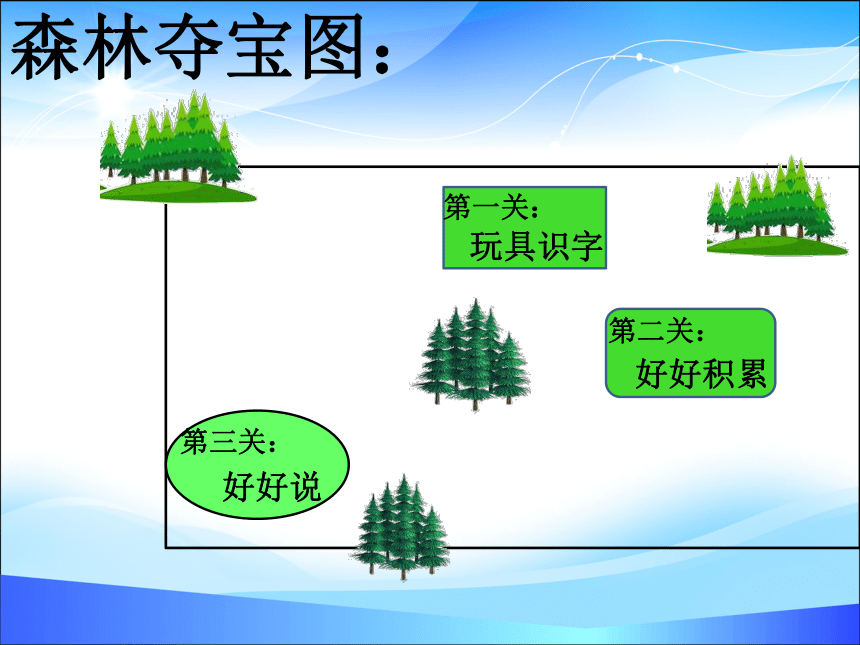 森林夺宝图：

第一关：
玩具识字

第二关：
好好积累

第三关：
好好说